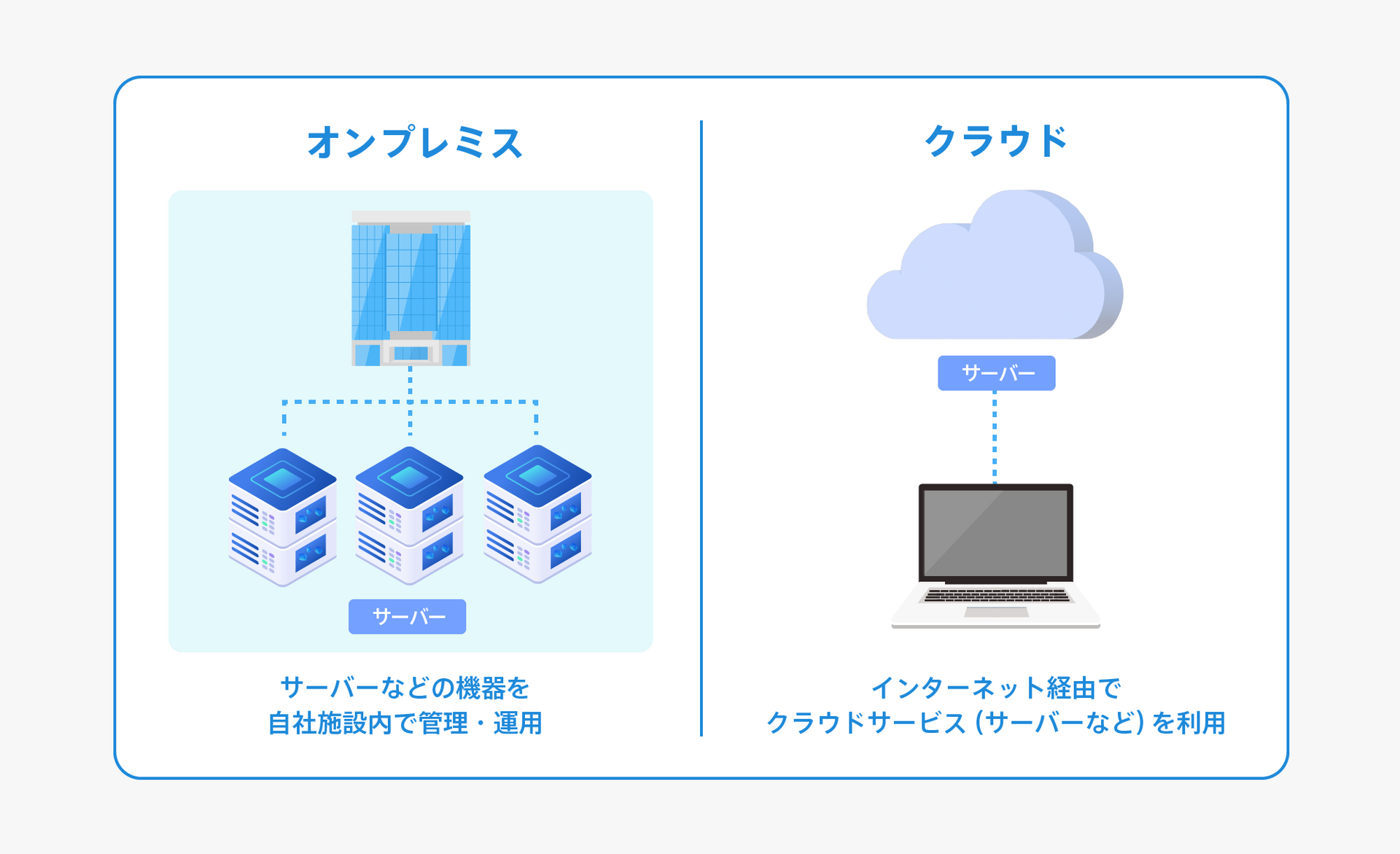 オンプレミス

サーバー

サーバーなどの機器を
自社施設内で管理・運用

クラウド

サーバー

インターネット経由で
クラウドサービス（サーバーなど）を利用